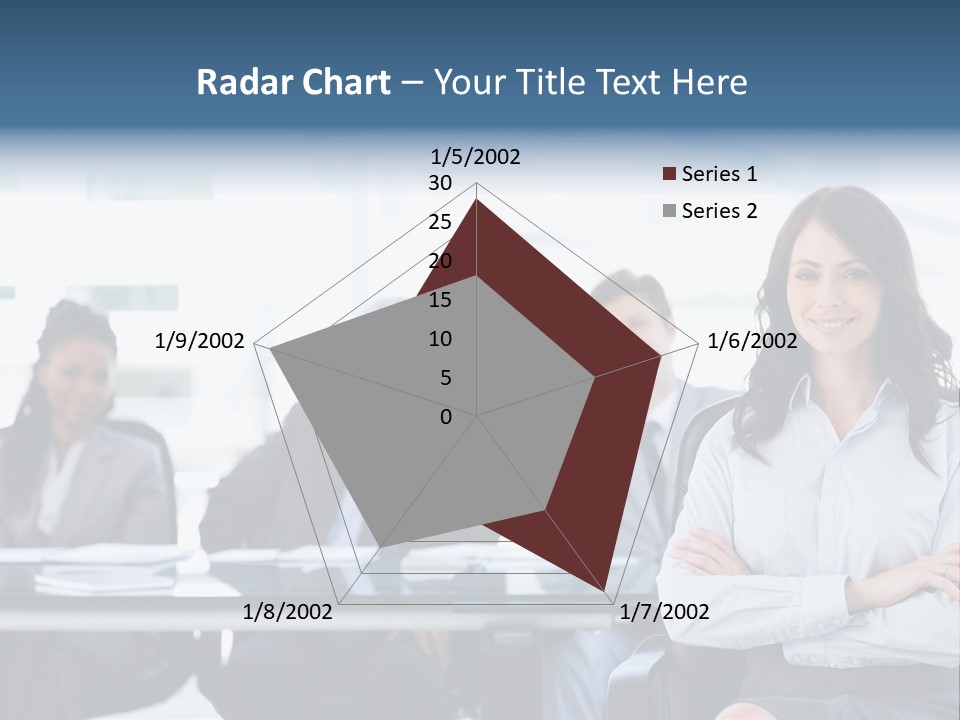 Radar Chart – Your Title Text Here

1/5/2002
30
25
20
15
10
5
0
1/6/2002
1/7/2002
1/8/2002
1/9/2002

Series 1
Series 2